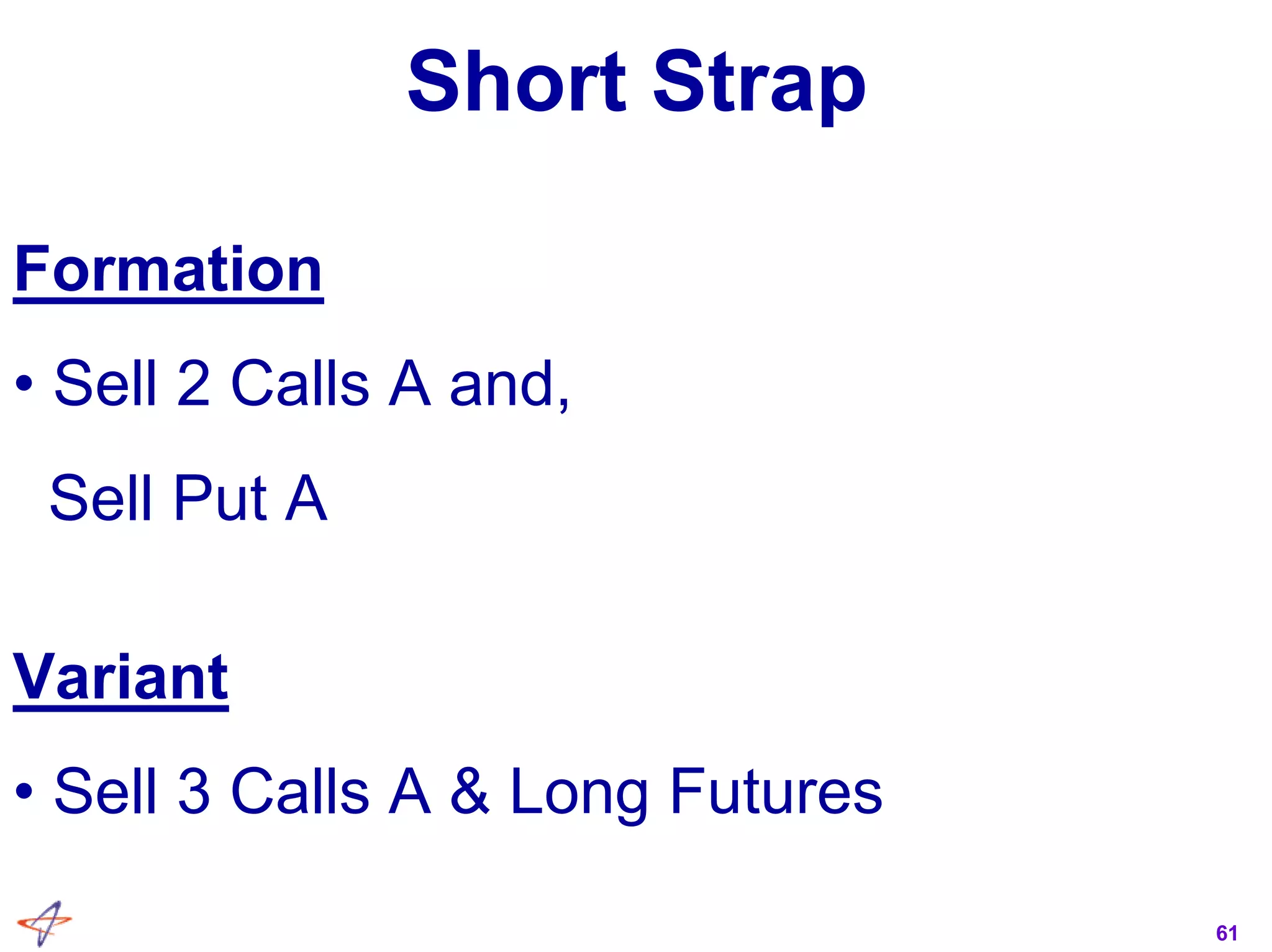 Short Strap

Formation

• Sell 2 Calls A and,

Sell Put A

Variant

• Sell 3 Calls A & Long Futures

61